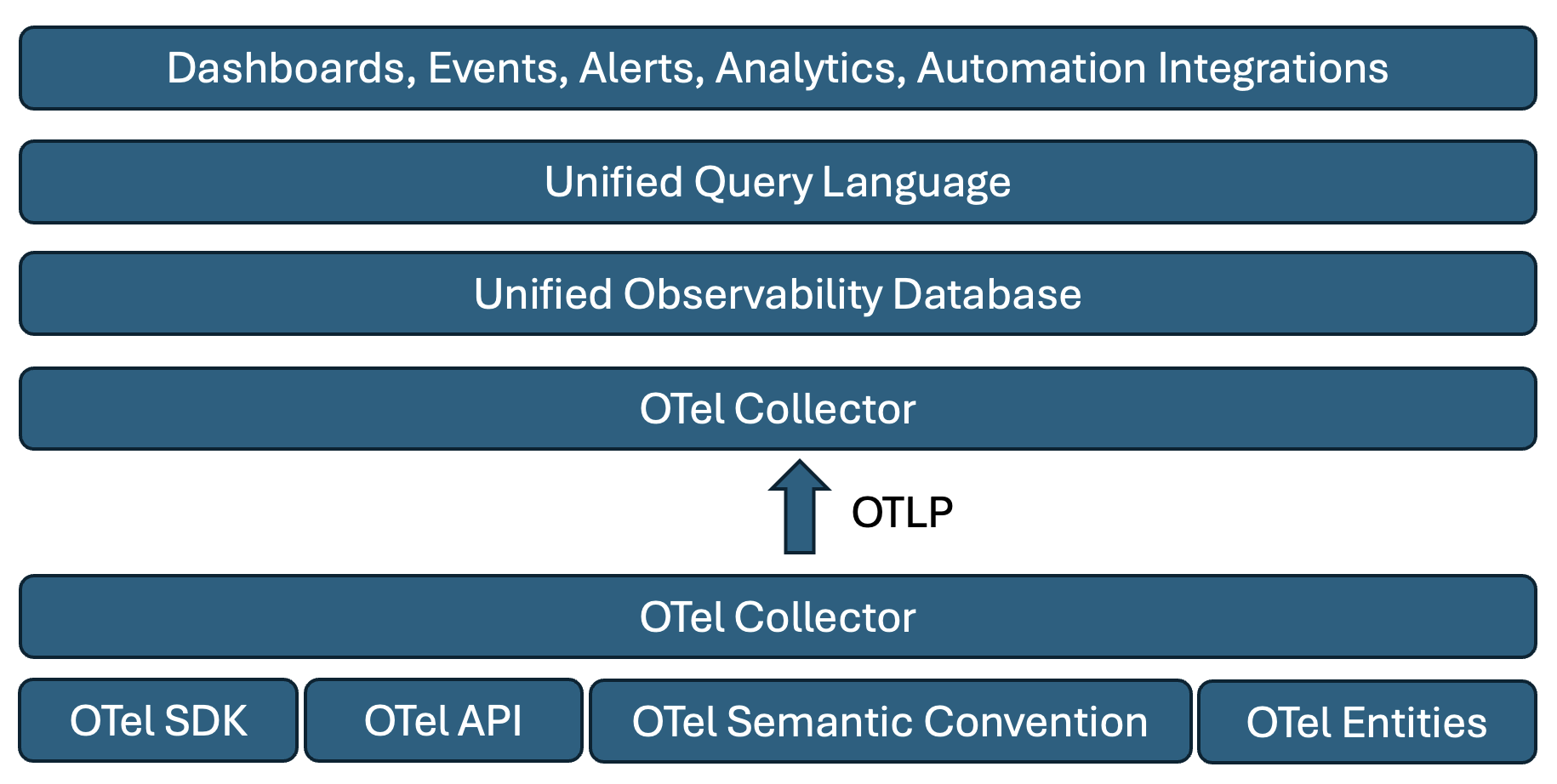 Dashboards, Events, Alerts, Analytics, Automation Integrations

Unified Query Language

Unified Observability Database

OTel Collector

OTLP

OTel Collector

OTel SDK

OTel API

OTel Semantic Convention

OTel Entities